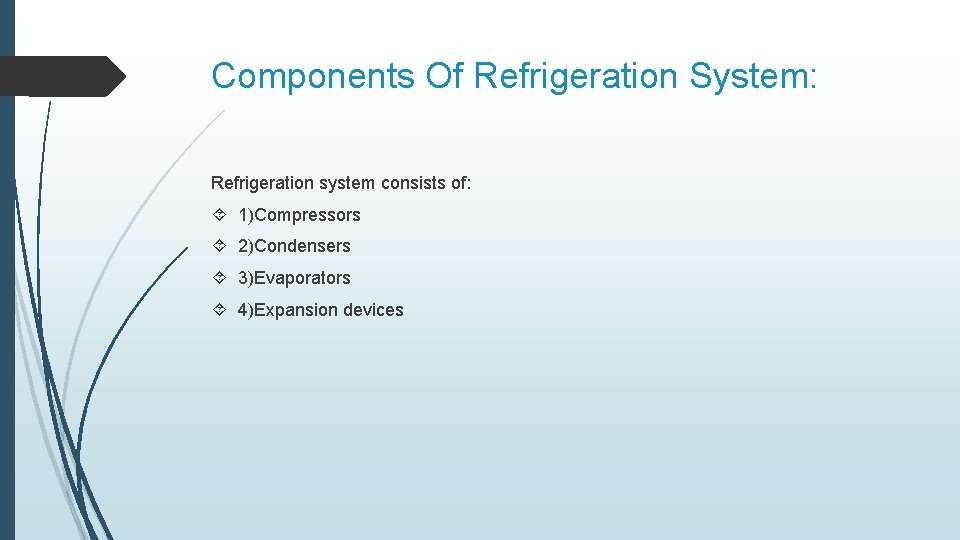 Components Of Refrigeration System:

Refrigeration system consists of:

1)Compressors

2)Condensers

3)Evaporators

4)Expansion devices